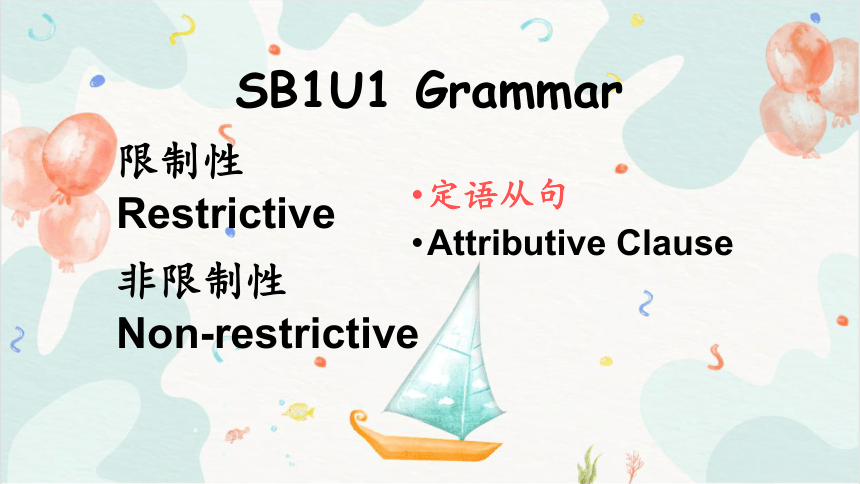 SB1U1 Grammar

限制性
Restrictive

非限制性
Non-restrictive

•定语从句
•Attributive Clause